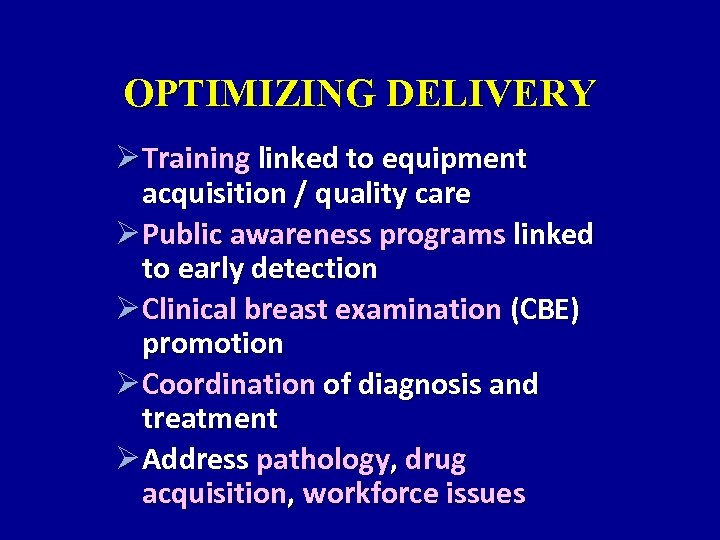 OPTIMIZING DELIVERY

➢ Training linked to equipment acquisition / quality care
➢ Public awareness programs linked to early detection
➢ Clinical breast examination (CBE) promotion
➢ Coordination of diagnosis and treatment
➢ Address pathology, drug acquisition, workforce issues